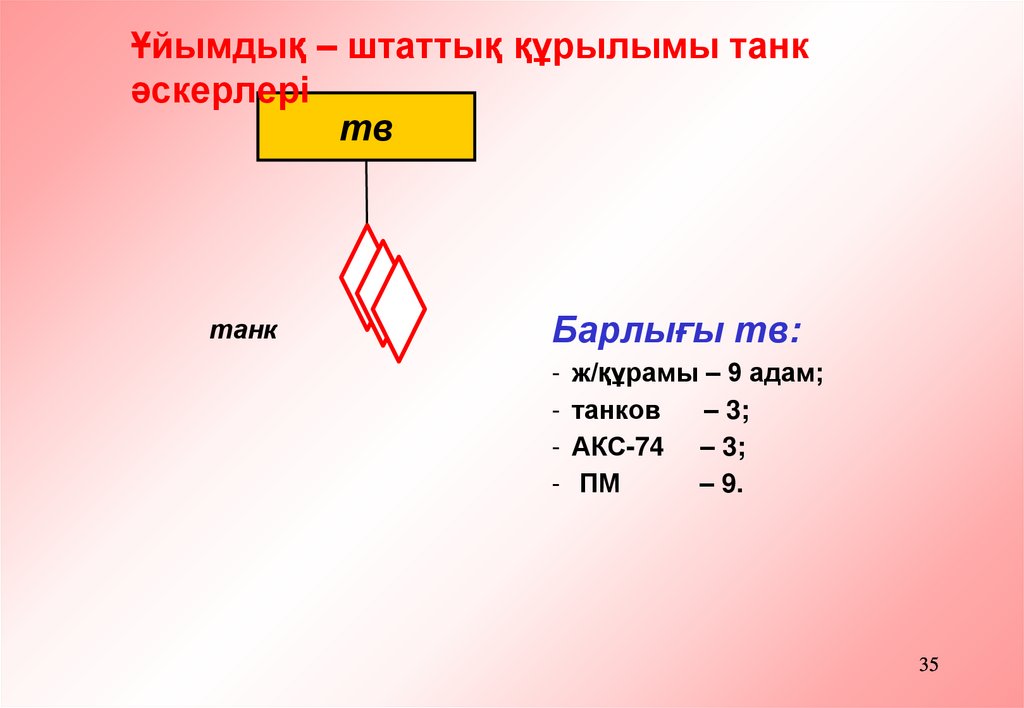 Ұйымдық – штаттық құрылымы танк әскерлері

тв

танк

Барлығы тв:

- ж/құрамы – 9 адам;
- танков – 3;
- АКС-74 – 3;
- ПМ – 9.

35